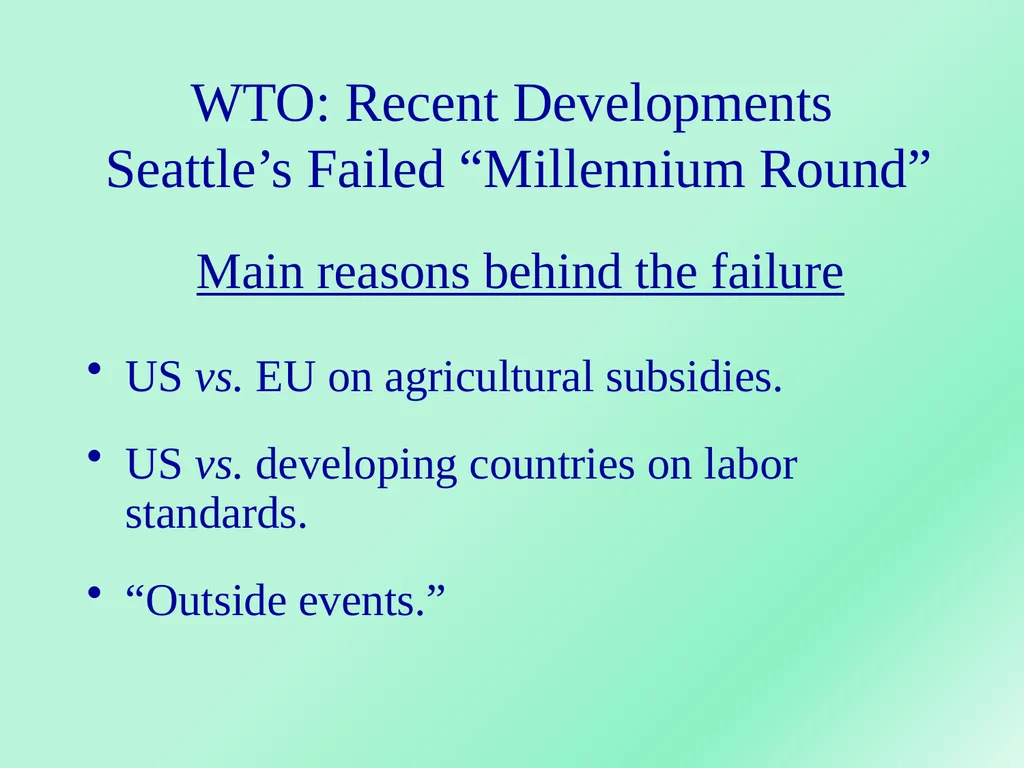 WTO: Recent Developments
Seattle’s Failed “Millennium Round”

Main reasons behind the failure

• US vs. EU on agricultural subsidies.

• US vs. developing countries on labor standards.

• “Outside events.”